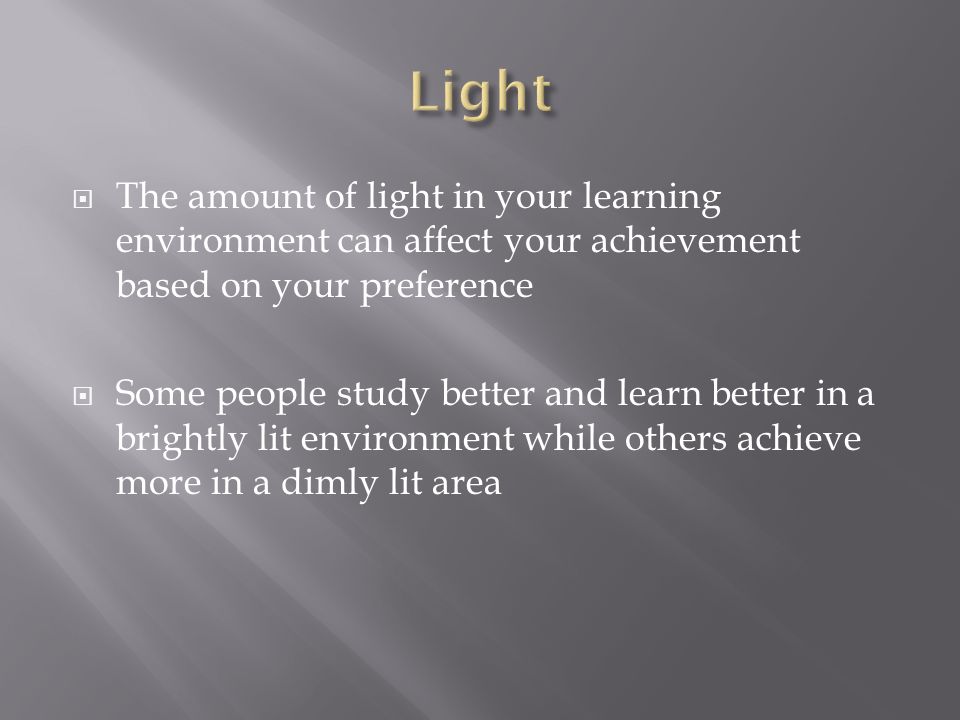 Light

The amount of light in your learning environment can affect your achievement based on your preference

Some people study better and learn better in a brightly lit environment while others achieve more in a dimly lit area